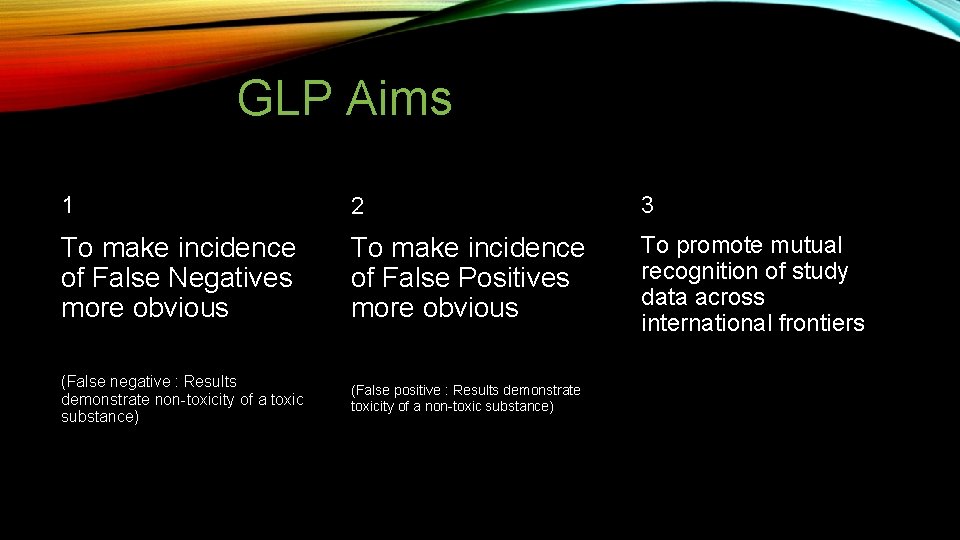 GLP Aims

1

To make incidence of False Negatives more obvious

(False negative : Results demonstrate non-toxicity of a toxic substance)

2

To make incidence of False Positives more obvious

(False positive : Results demonstrate toxicity of a non-toxic substance)

3

To promote mutual recognition of study data across international frontiers